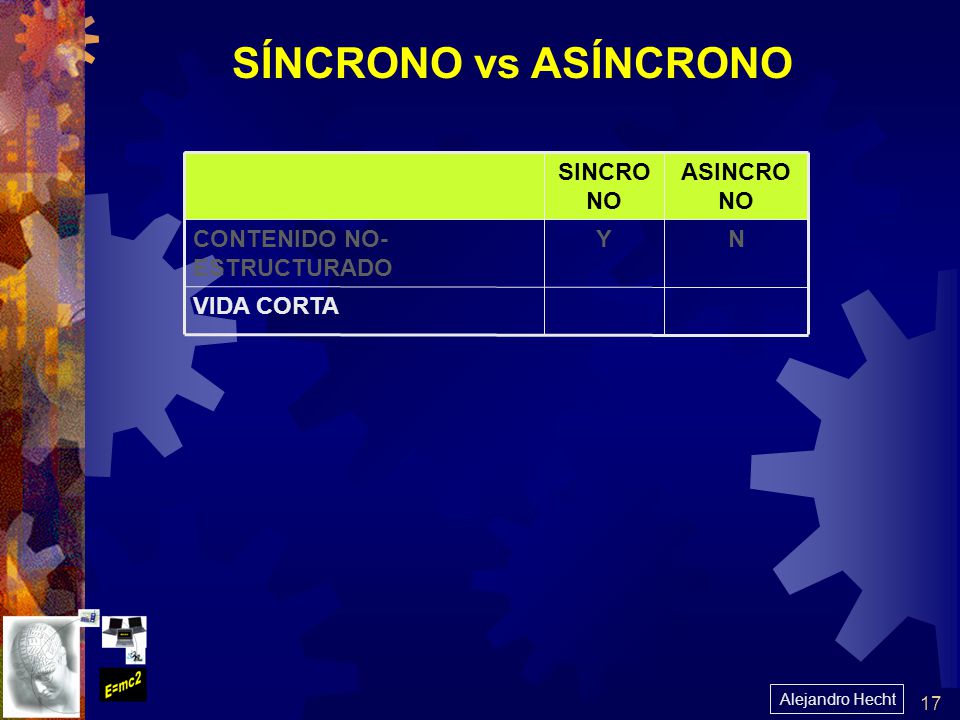 SÍNCRONO vs ASÍNCRONO

| | SINCRONO | ASINCRONO |
|---|---|---|
| CONTENIDO NO-ESTRUCTURADO | Y | N |
| VIDA CORTA | | |

E=mc2

Alejandro Hecht

17